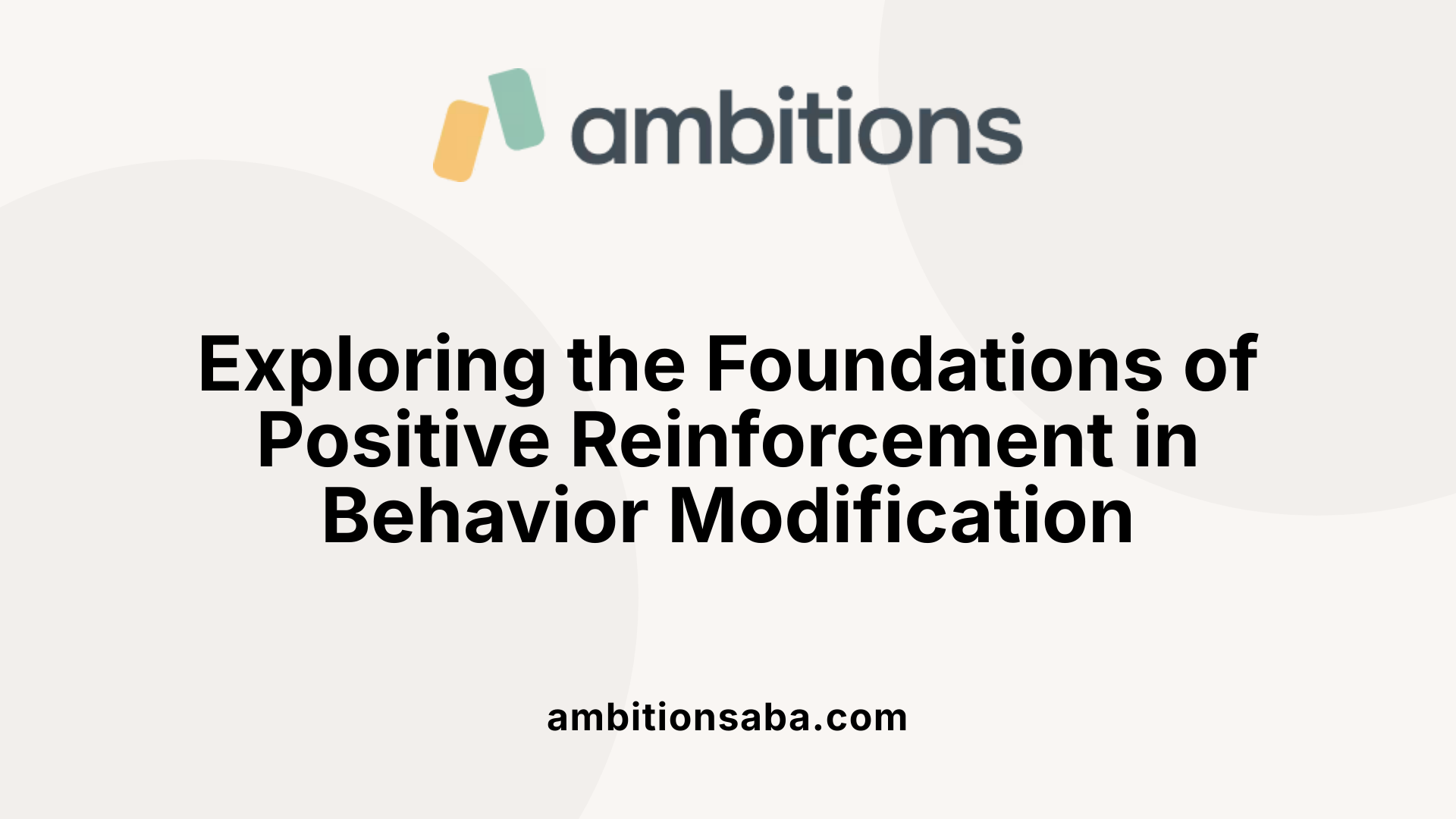 ambitions

Exploring the Foundations of Positive Reinforcement in Behavior Modification

ambitionsaba.com